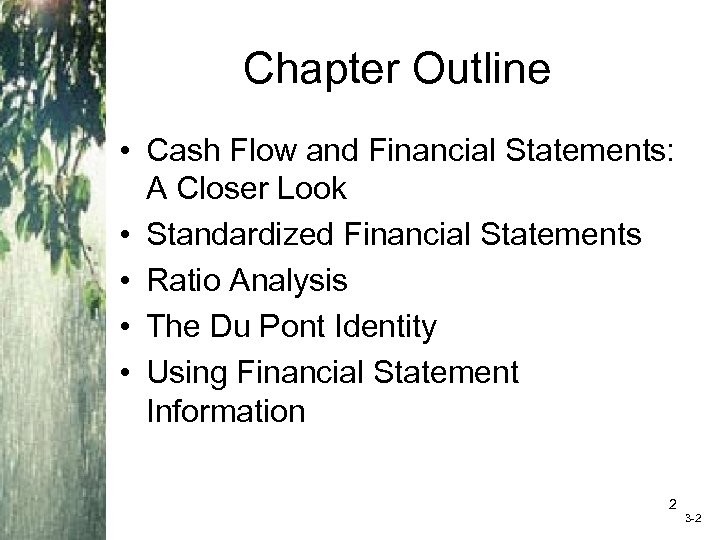 Chapter Outline

• Cash Flow and Financial Statements: A Closer Look
• Standardized Financial Statements
• Ratio Analysis
• The Du Pont Identity
• Using Financial Statement Information

2
3-2